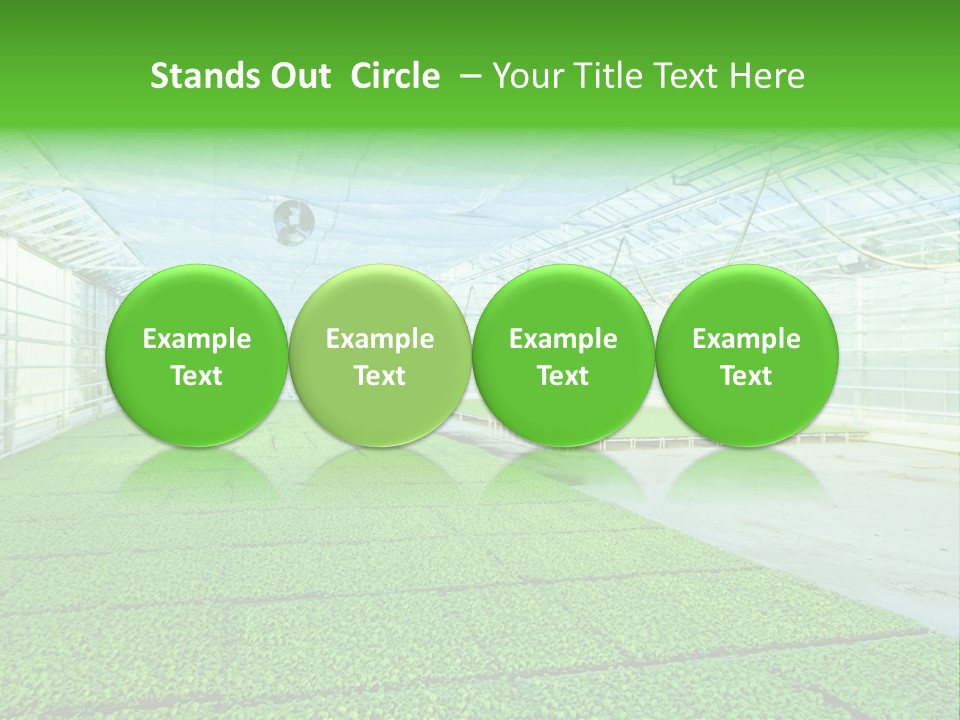 Stands Out Circle – Your Title Text Here

Example Text

Example Text

Example Text

Example Text